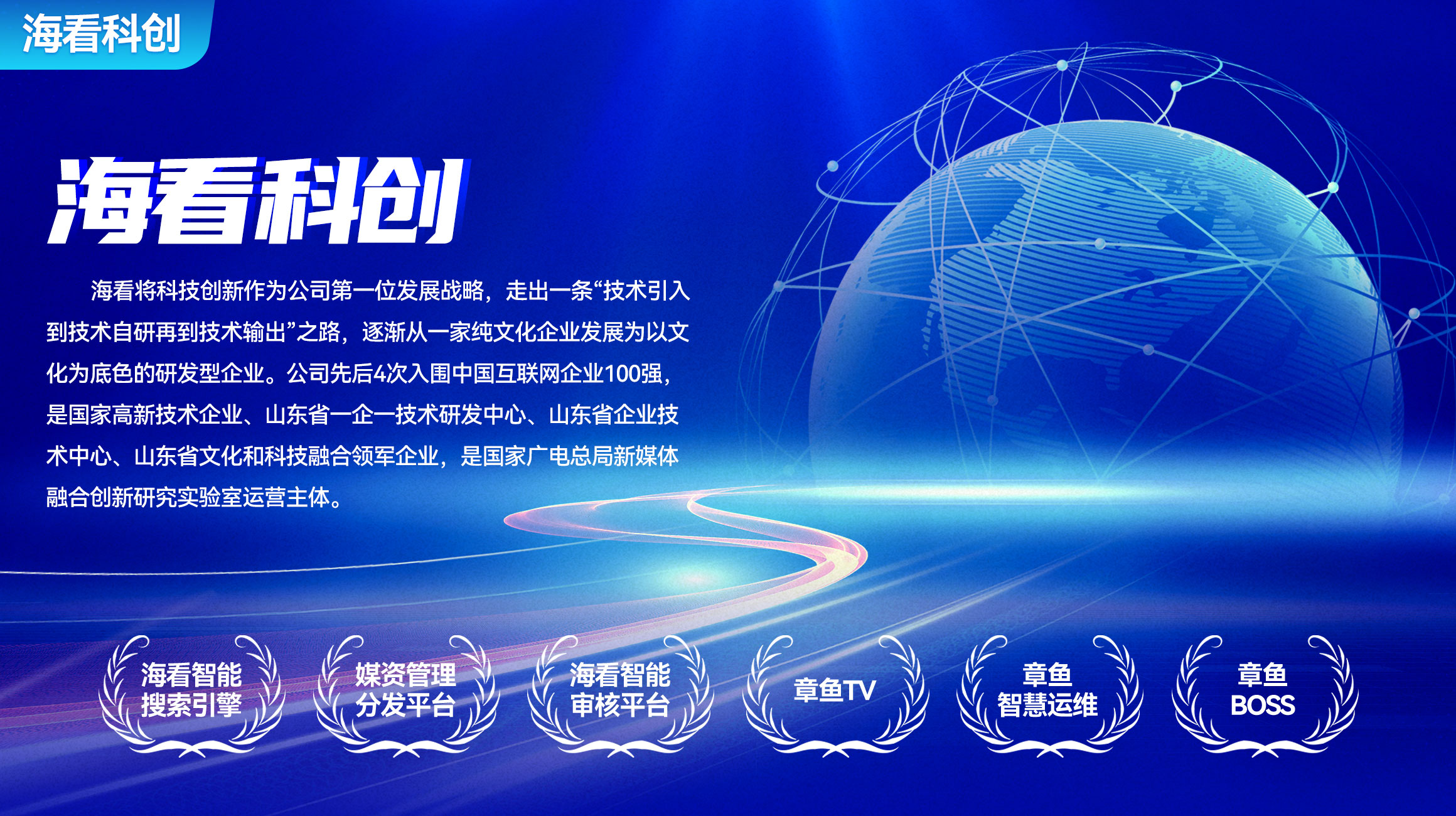 海看科创

海看科创

海看将科技创新作为公司第一位发展战略，走出一条“技术引入到技术自研再到技术输出”之路，逐渐从一家纯文化企业发展为以文化为底色的研发型企业。公司先后4次入围中国互联网企业100强，是国家高新技术企业、山东省一企一技术研发中心、山东省企业技术中心、山东省文化和科技融合领军企业，是国家广电总局新媒体融合创新研究实验室运营主体。

海看智能搜索引擎

媒资管理分发平台

海看智能审核平台

章鱼TV

章鱼智慧运维

章鱼BOSS